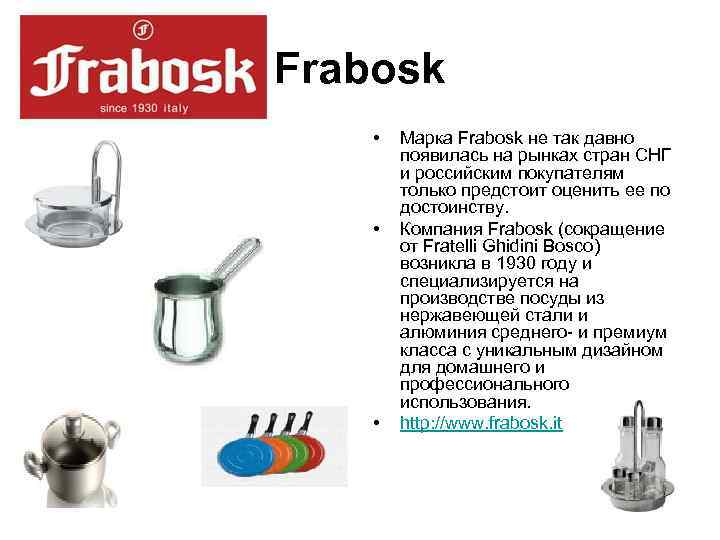 Frabosk
since 1930 italy

Frabosk

• Марка Frabosk не так давно появилась на рынках стран СНГ и российским покупателям только предстоит оценить ее по достоинству.
• Компания Frabosk (сокращение от Fratelli Ghidini Bosco) возникла в 1930 году и специализируется на производстве посуды из нержавеющей стали и алюминия среднего- и премиум класса с уникальным дизайном для домашнего и профессионального использования.
• http://www.frabosk.it